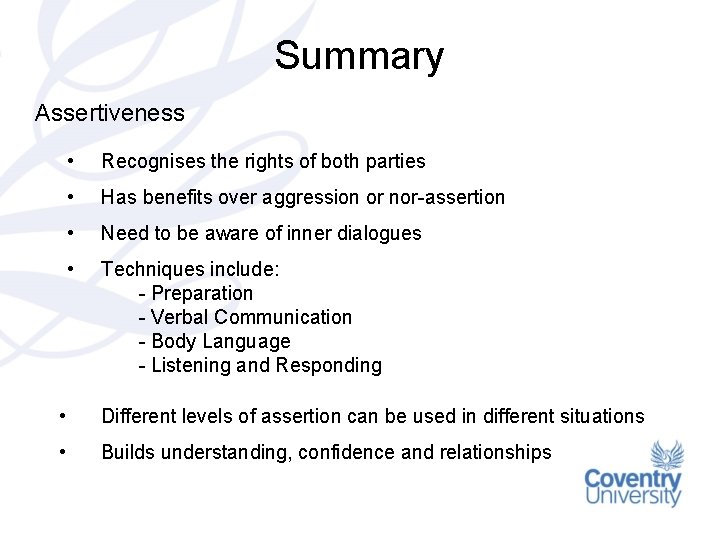 Summary

Assertiveness

• Recognises the rights of both parties

• Has benefits over aggression or nor-assertion

• Need to be aware of inner dialogues

• Techniques include:
- Preparation
- Verbal Communication
- Body Language
- Listening and Responding

• Different levels of assertion can be used in different situations

• Builds understanding, confidence and relationships

Coventry University